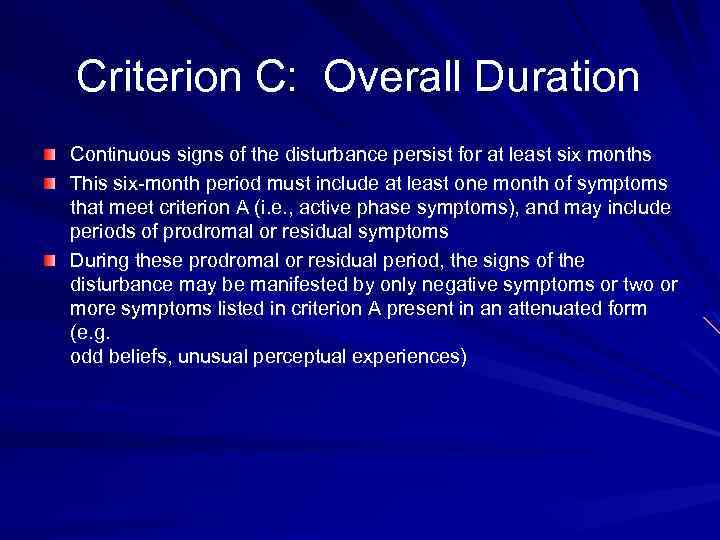 Criterion C: Overall Duration

Continuous signs of the disturbance persist for at least six months

This six-month period must include at least one month of symptoms that meet criterion A (i.e., active phase symptoms), and may include periods of prodromal or residual symptoms

During these prodromal or residual period, the signs of the disturbance may be manifested by only negative symptoms or two or more symptoms listed in criterion A present in an attenuated form (e.g.
odd beliefs, unusual perceptual experiences)